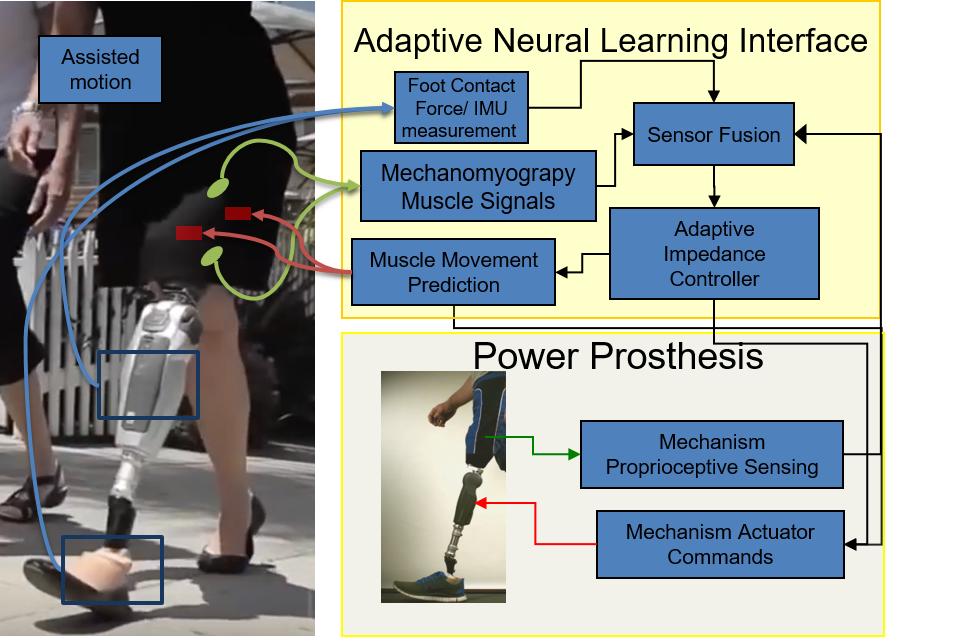 Assisted motion

Adaptive Neural Learning Interface

Foot Contact Force/ IMU measurement

Sensor Fusion

Mechanomyograpy Muscle Signals

Adaptive Impedance Controller

Muscle Movement Prediction

Power Prosthesis

Mechanism Proprioceptive Sensing

Mechanism Actuator Commands